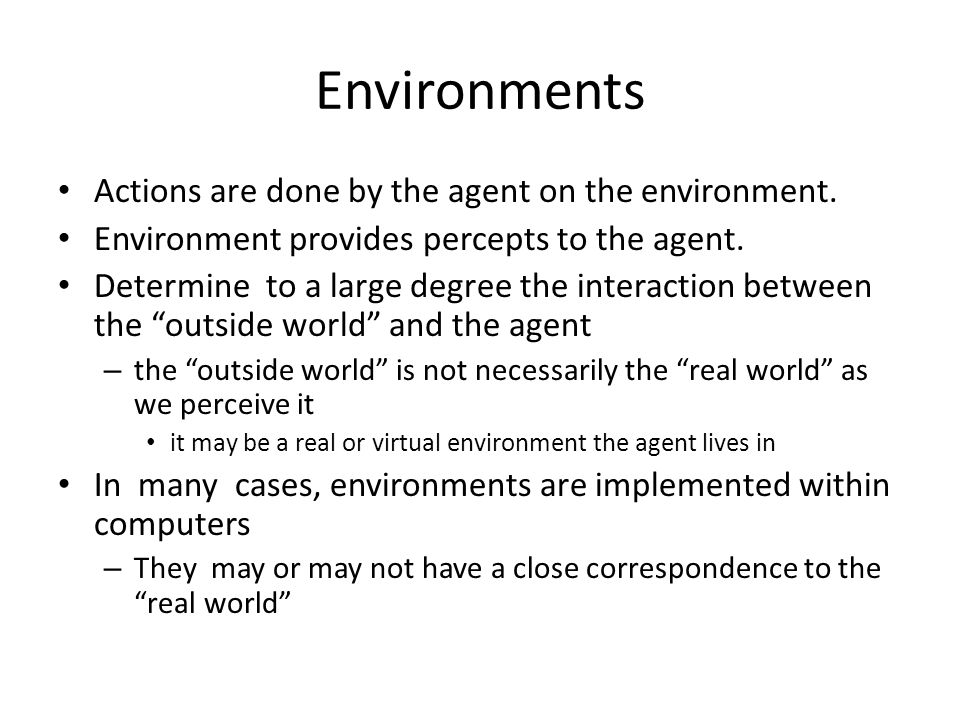 Environments

• Actions are done by the agent on the environment.
• Environment provides percepts to the agent.
• Determine to a large degree the interaction between the “outside world” and the agent
  – the “outside world” is not necessarily the “real world” as we perceive it
    • it may be a real or virtual environment the agent lives in
• In many cases, environments are implemented within computers
  – They may or may not have a close correspondence to the “real world”